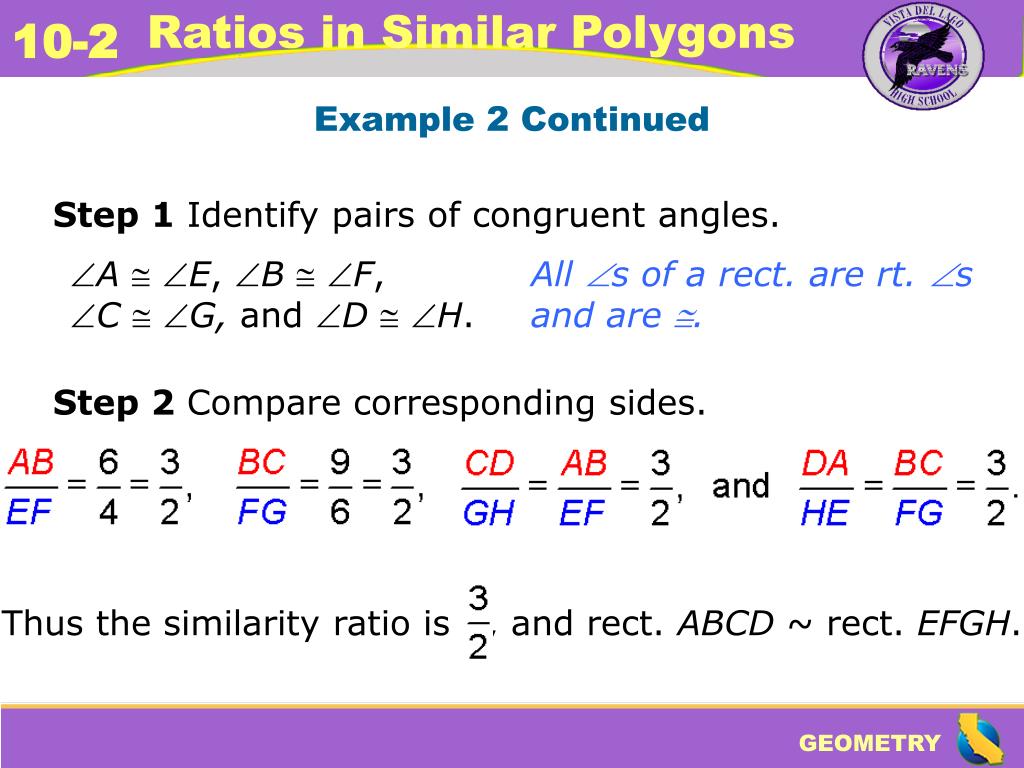 10-2 Ratios in Similar Polygons

VISTA DEL LAGO RAVENS HIGH SCHOOL

Example 2 Continued

Step 1 Identify pairs of congruent angles.

$\angle A \cong \angle E$, $\angle B \cong \angle F$, $\angle C \cong \angle G$, and $\angle D \cong \angle H$.

All $\angle$s of a rect. are rt. $\angle$s and are $\cong$.

Step 2 Compare corresponding sides.

$\frac{AB}{EF} = \frac{6}{4} = \frac{3}{2}$, $\frac{BC}{FG} = \frac{9}{6} = \frac{3}{2}$, $\frac{CD}{GH} = \frac{AB}{EF} = \frac{3}{2}$, and $\frac{DA}{HE} = \frac{BC}{FG} = \frac{3}{2}$.

Thus the similarity ratio is $\frac{3}{2}$, and rect. $ABCD \sim$ rect. $EFGH$.

GEOMETRY